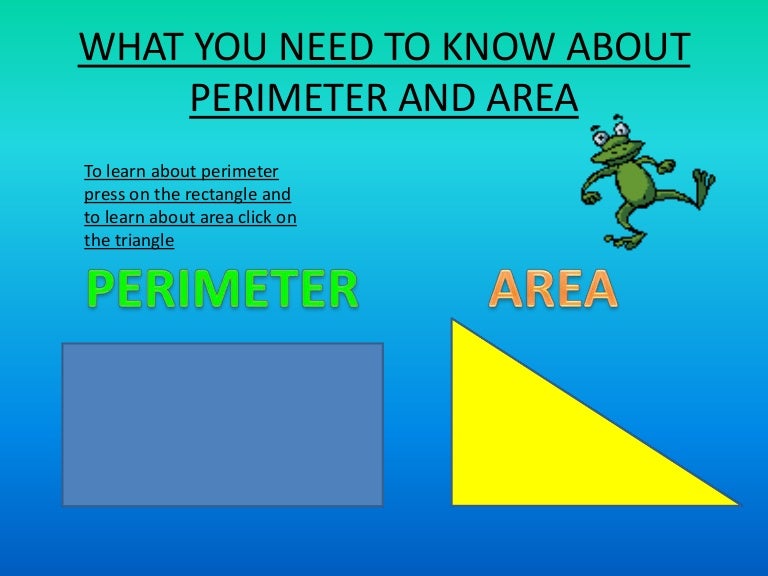 WHAT YOU NEED TO KNOW ABOUT PERIMETER AND AREA

To learn about perimeter press on the rectangle and to learn about area click on the triangle

PERIMETER

AREA